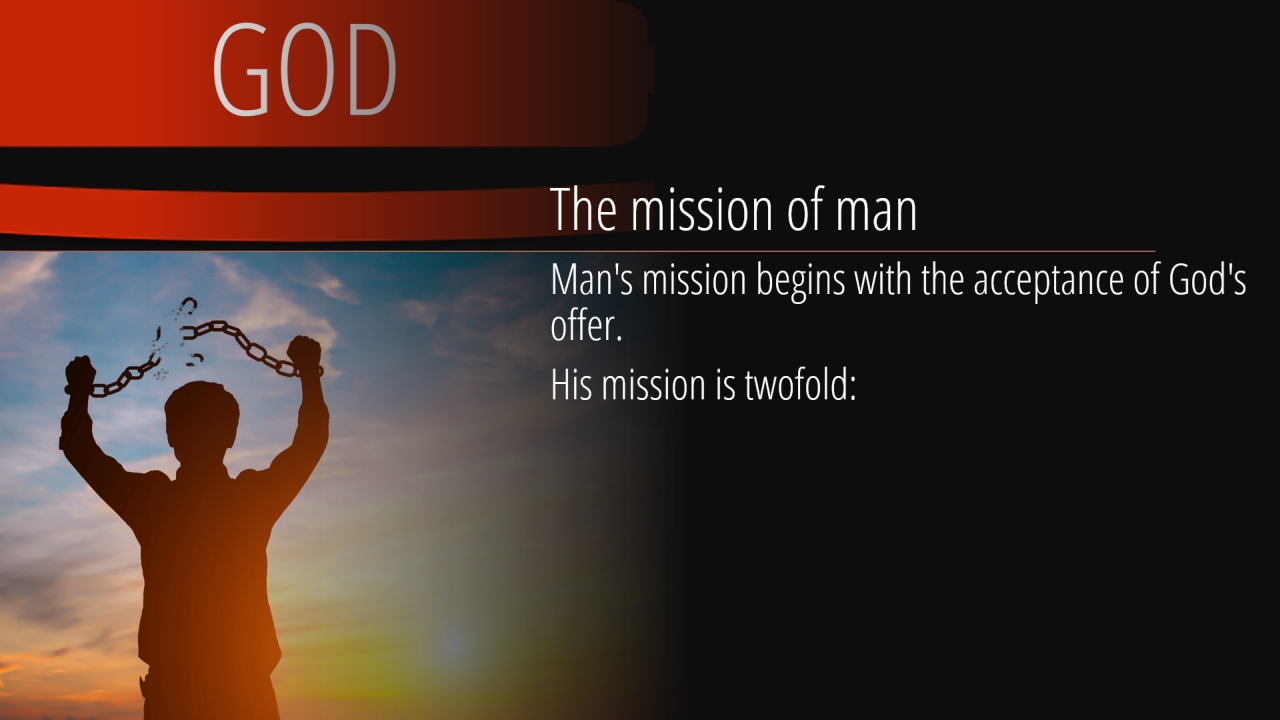 GOD

The mission of man

Man's mission begins with the acceptance of God's offer.

His mission is twofold: